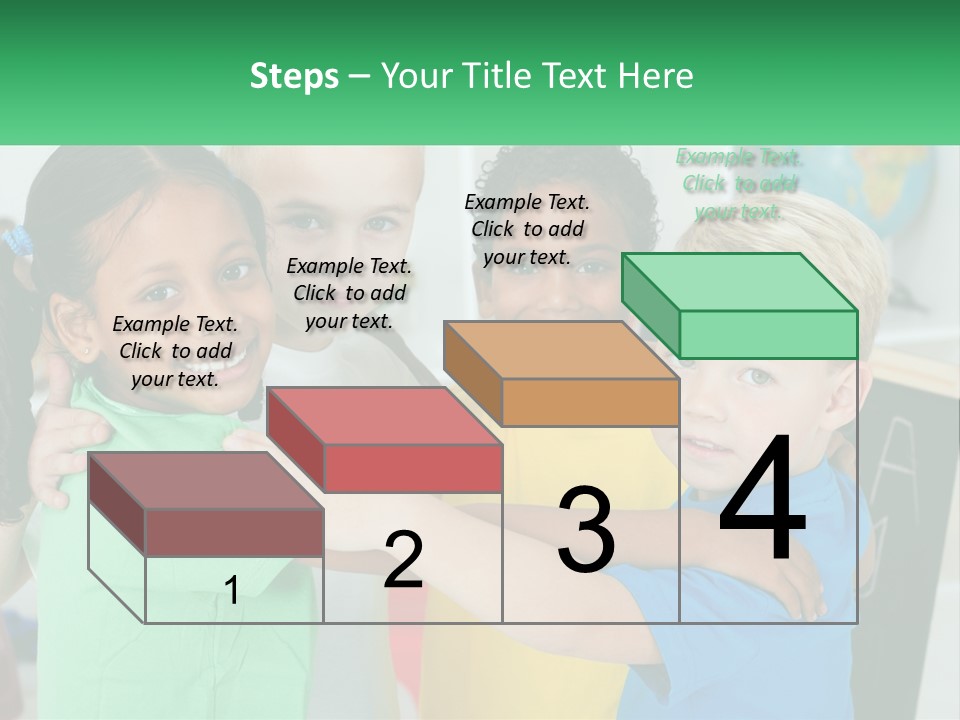 Steps – Your Title Text Here

Example Text. Click to add your text.

Example Text. Click to add your text.

Example Text. Click to add your text.

Example Text. Click to add your text.

1

2

3

4